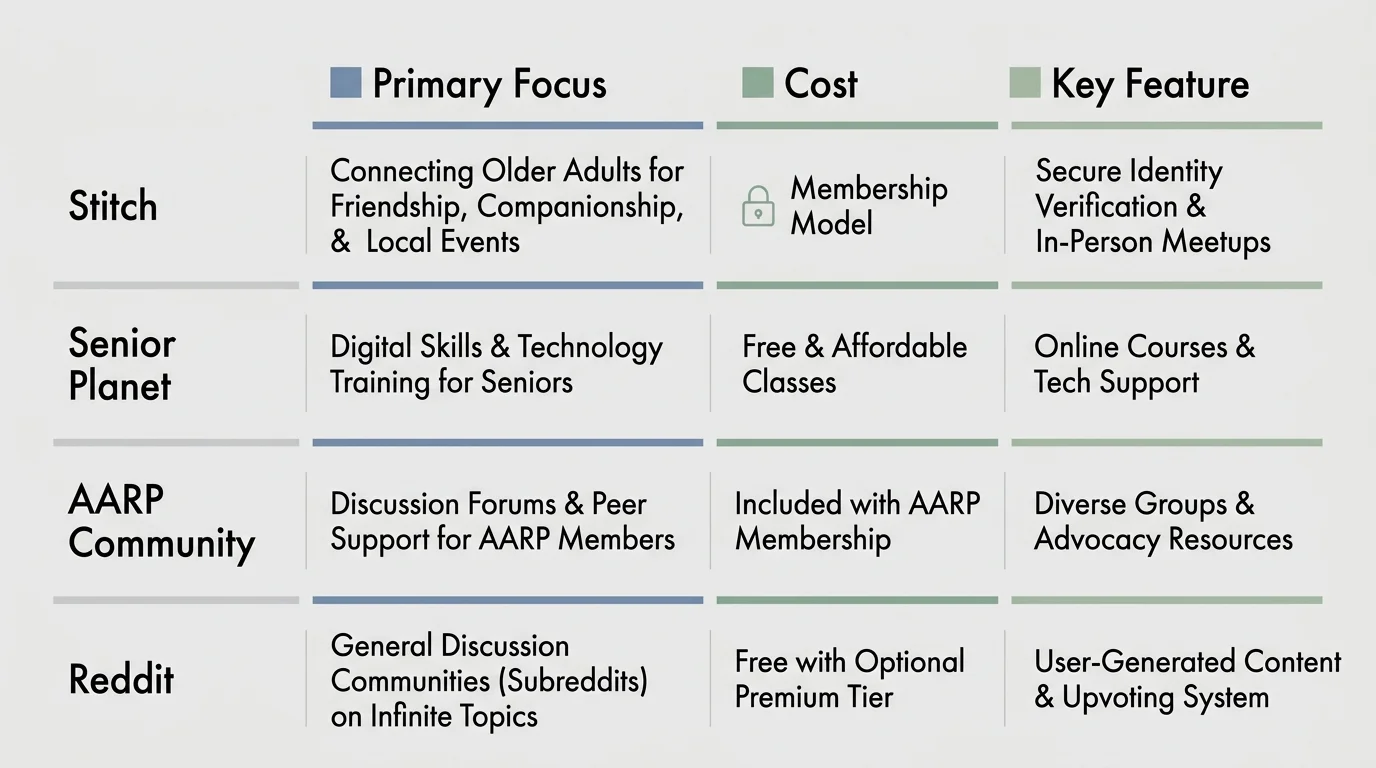 |  | Primary Focus | Cost | Key Feature |
|---|---|---|---|
| Stitch | Connecting Older Adults for Friendship, Companionship, & Local Events | Membership Model | Secure Identity Verification & In-Person Meetups |
| Senior Planet | Digital Skills & Technology Training for Seniors | Free & Affordable Classes | Online Courses & Tech Support |
| AARP Community | Discussion Forums & Peer Support for AARP Members | Included with AARP Membership | Diverse Groups & Advocacy Resources |
| Reddit | General Discussion Communities (Subreddits) on Infinite Topics | Free with Optional Premium Tier | User-Generated Content & Upvoting System |